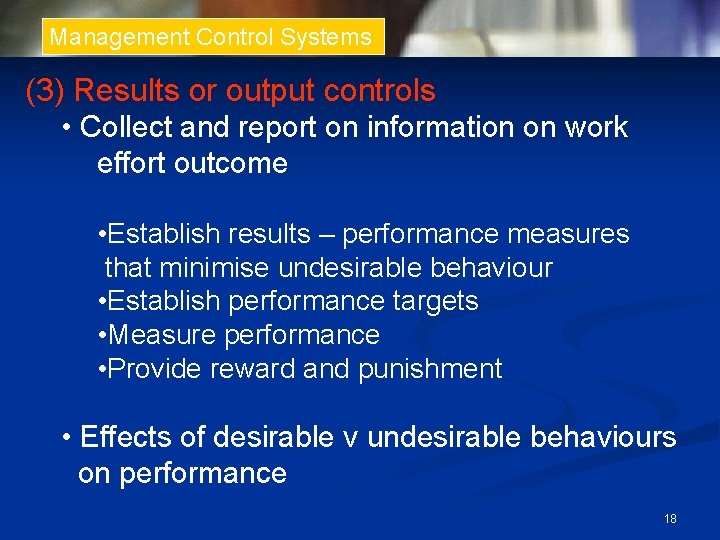 Management Control Systems

(3) Results or output controls

• Collect and report on information on work effort outcome

•Establish results – performance measures that minimise undesirable behaviour
•Establish performance targets
•Measure performance
•Provide reward and punishment

• Effects of desirable v undesirable behaviours on performance

18